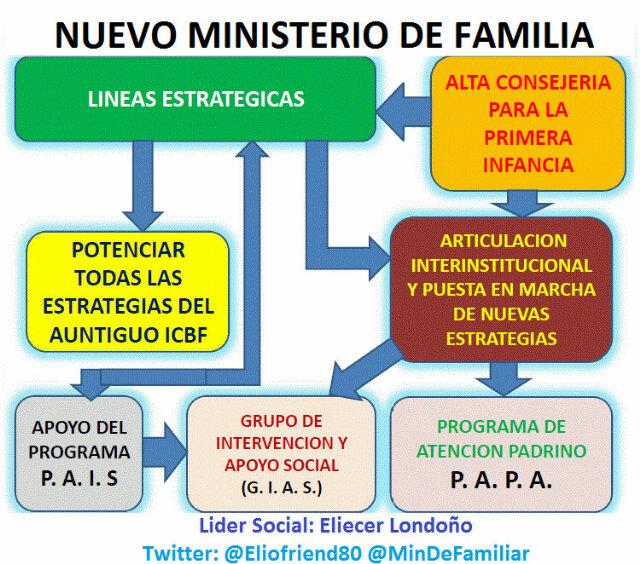 NUEVO MINISTERIO DE FAMILIA

LINEAS ESTRATEGICAS

ALTA CONSEJERIA PARA LA PRIMERA INFANCIA

POTENCIAR TODAS LAS ESTRATEGIAS DEL AUNTIGUO ICBF

ARTICULACION INTERINSTITUCIONAL Y PUESTA EN MARCHA DE NUEVAS ESTRATEGIAS

APOYO DEL PROGRAMA P. A. I. S

GRUPO DE INTERVENCION Y APOYO SOCIAL (G. I. A. S.)

PROGRAMA DE ATENCION PADRINO P. A. P. A.

Lider Social: Eliecer Londoño

Twitter: @Eliofriend80 @MinDeFamiliar